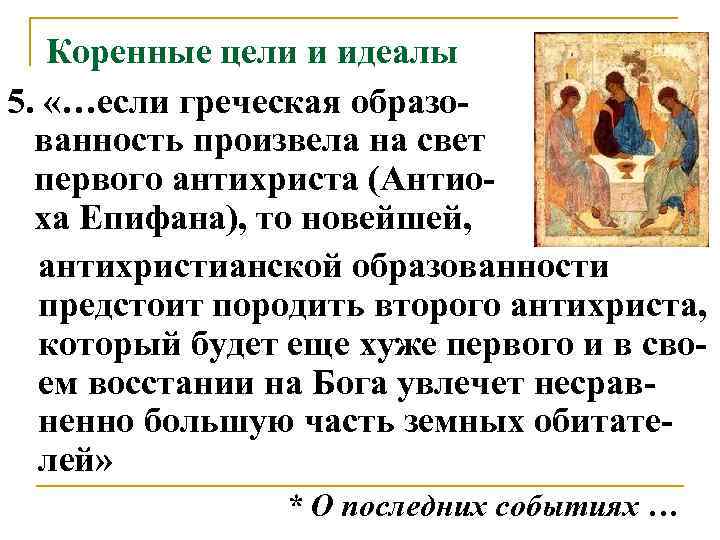 Коренные цели и идеалы

5. «…если греческая образованность произвела на свет первого антихриста (Антиоха Епифана), то новейшей, антихристианской образованности предстоит породить второго антихриста, который будет еще хуже первого и в своем восстании на Бога увлечет несравненно большую часть земных обитателей»

* О последних событиях …